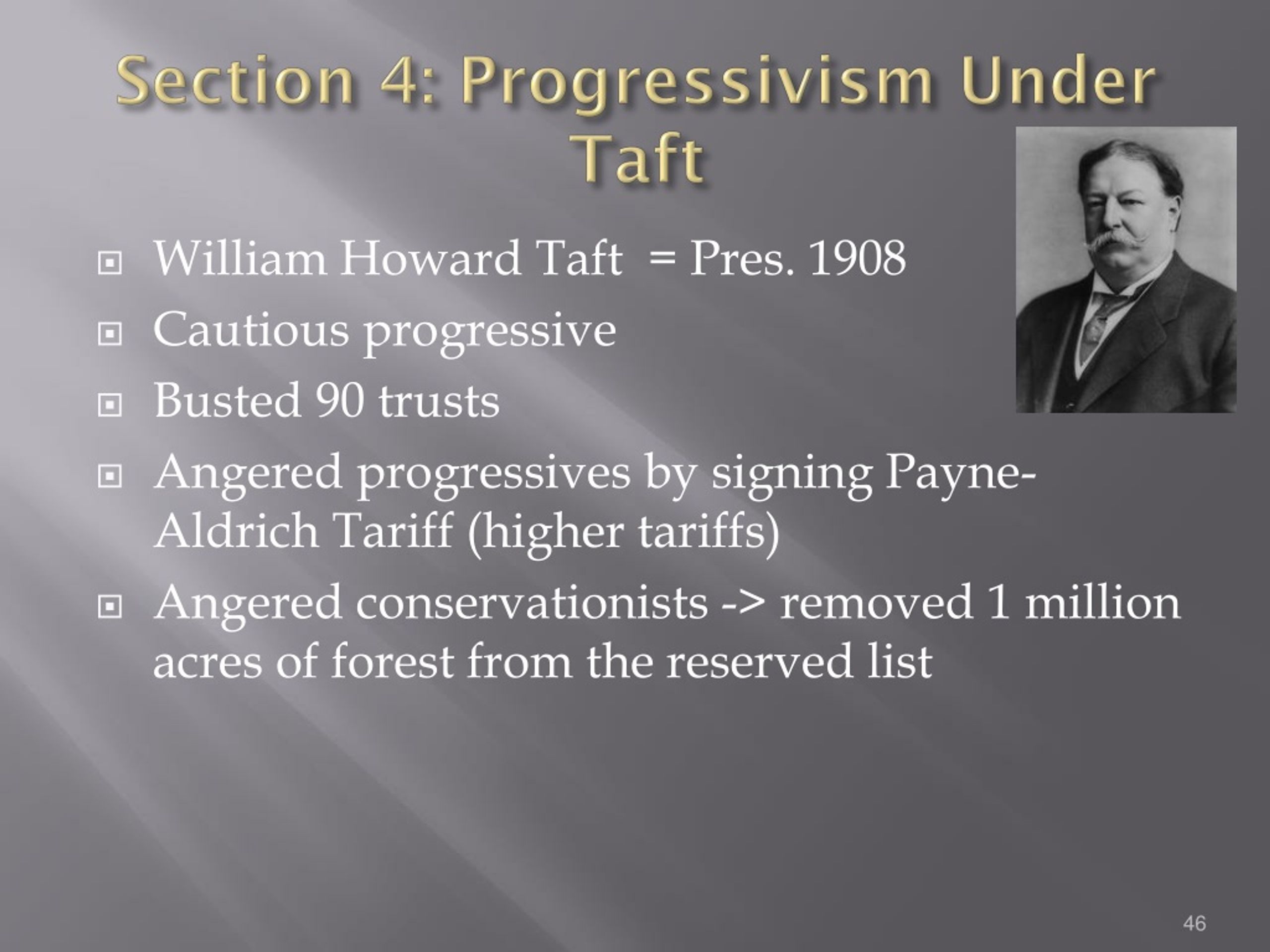 Section 4: Progressivism Under Taft

William Howard Taft = Pres. 1908

Cautious progressive

Busted 90 trusts

Angered progressives by signing Payne-Aldrich Tariff (higher tariffs)

Angered conservationists -> removed 1 million acres of forest from the reserved list

46